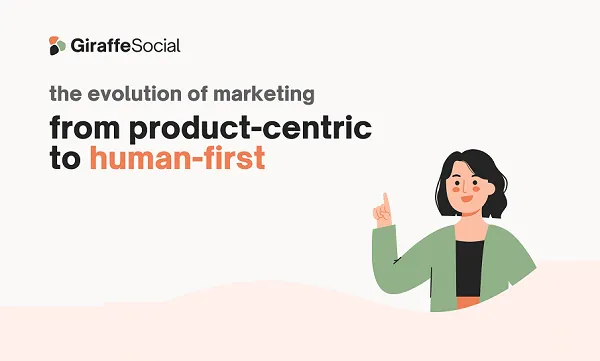 GiraffeSocial

the evolution of marketing

from product-centric to human-first